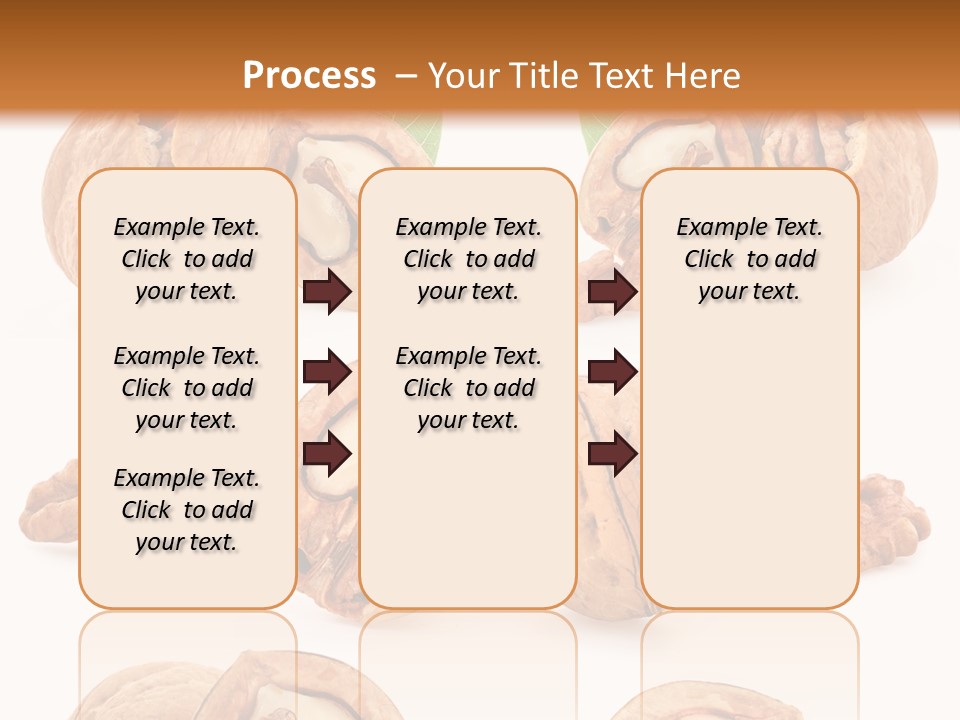 Process – Your Title Text Here

Example Text. Click to add your text.

Example Text. Click to add your text.

Example Text. Click to add your text.

Example Text. Click to add your text.

Example Text. Click to add your text.

Example Text. Click to add your text.